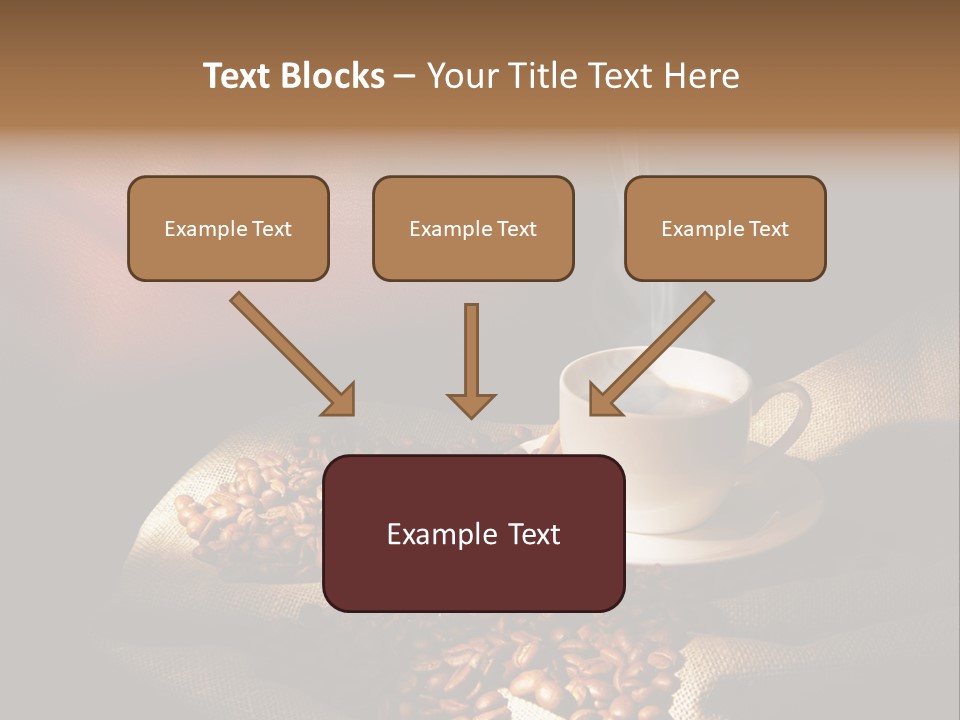 Text Blocks – Your Title Text Here

Example Text

Example Text

Example Text

Example Text